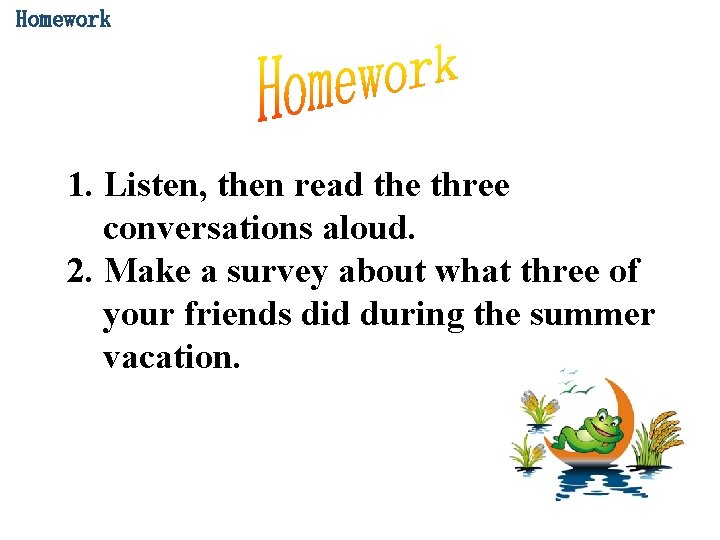 Homework

Homework

1. Listen, then read the three conversations aloud.
2. Make a survey about what three of your friends did during the summer vacation.